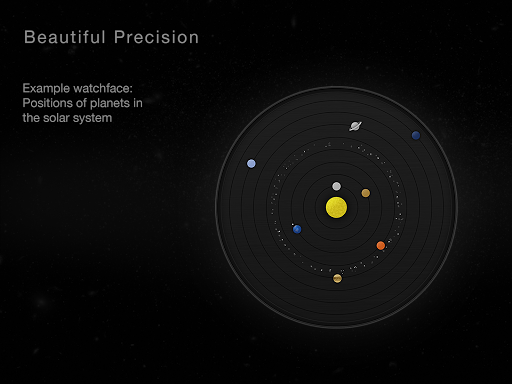 Beautiful Precision

Example watchface: Positions of planets in the solar system